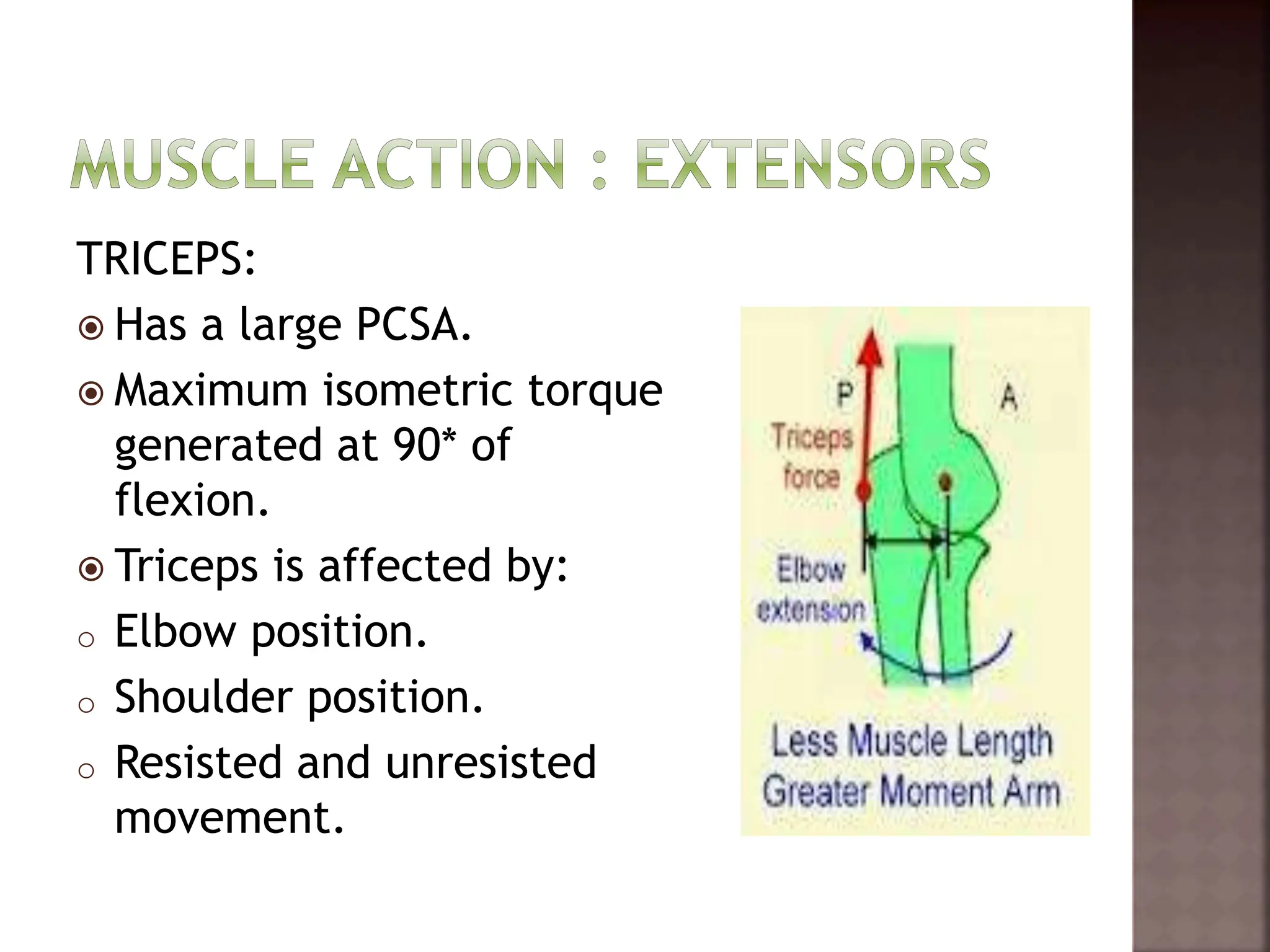 MUSCLE ACTION : EXTENSORS

TRICEPS:

Has a large PCSA.

Maximum isometric torque generated at 90* of flexion.

Triceps is affected by:

Elbow position.

Shoulder position.

Resisted and unresisted movement.

P

A

Triceps force

Elbow extension

Less Muscle Length
Greater Moment Arm